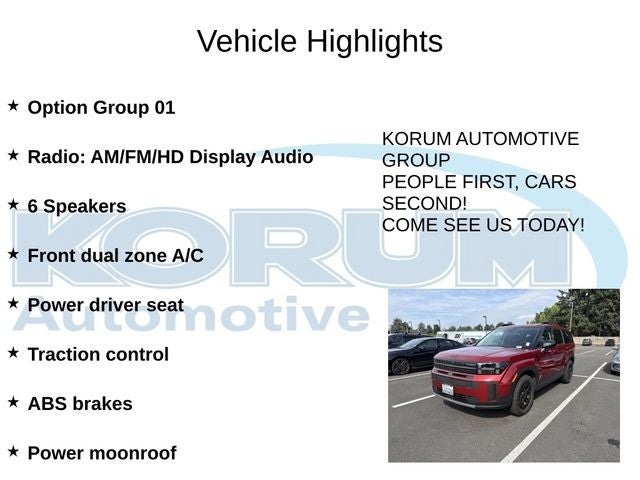 Vehicle Highlights

★ Option Group 01

★ Radio: AM/FM/HD Display Audio

★ 6 Speakers

★ Front dual zone A/C

★ Power driver seat

★ Traction control

★ ABS brakes

★ Power moonroof

KORUM AUTOMOTIVE GROUP
PEOPLE FIRST, CARS SECOND!
COME SEE US TODAY!

KORUM
Automotive